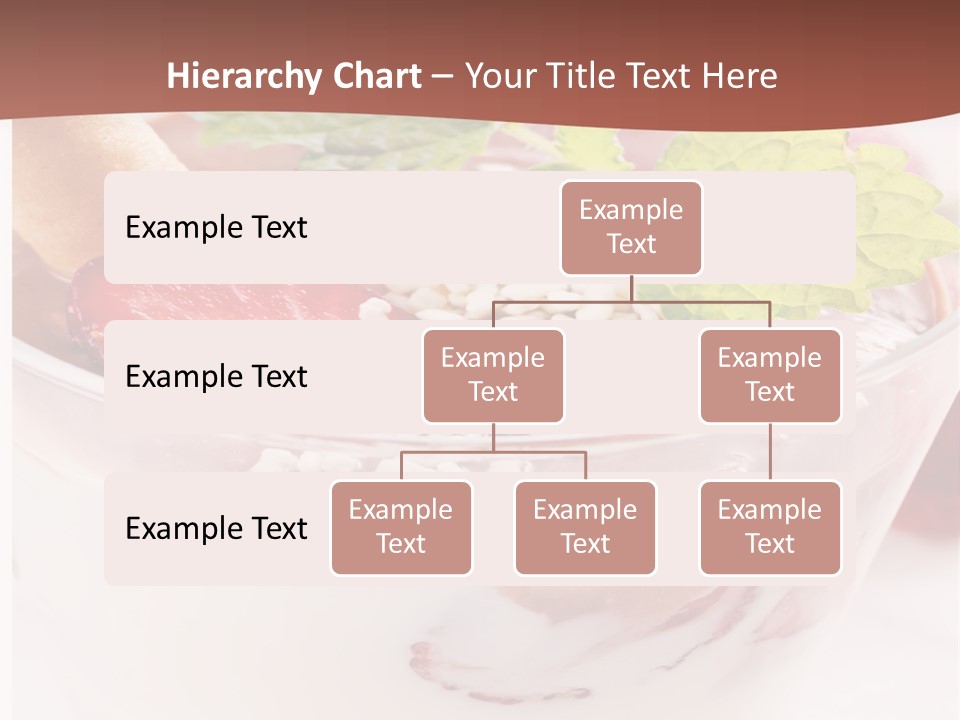 Hierarchy Chart – Your Title Text Here

Example Text

Example Text

Example Text

Example Text

Example Text

Example Text

Example Text

Example Text

Example Text